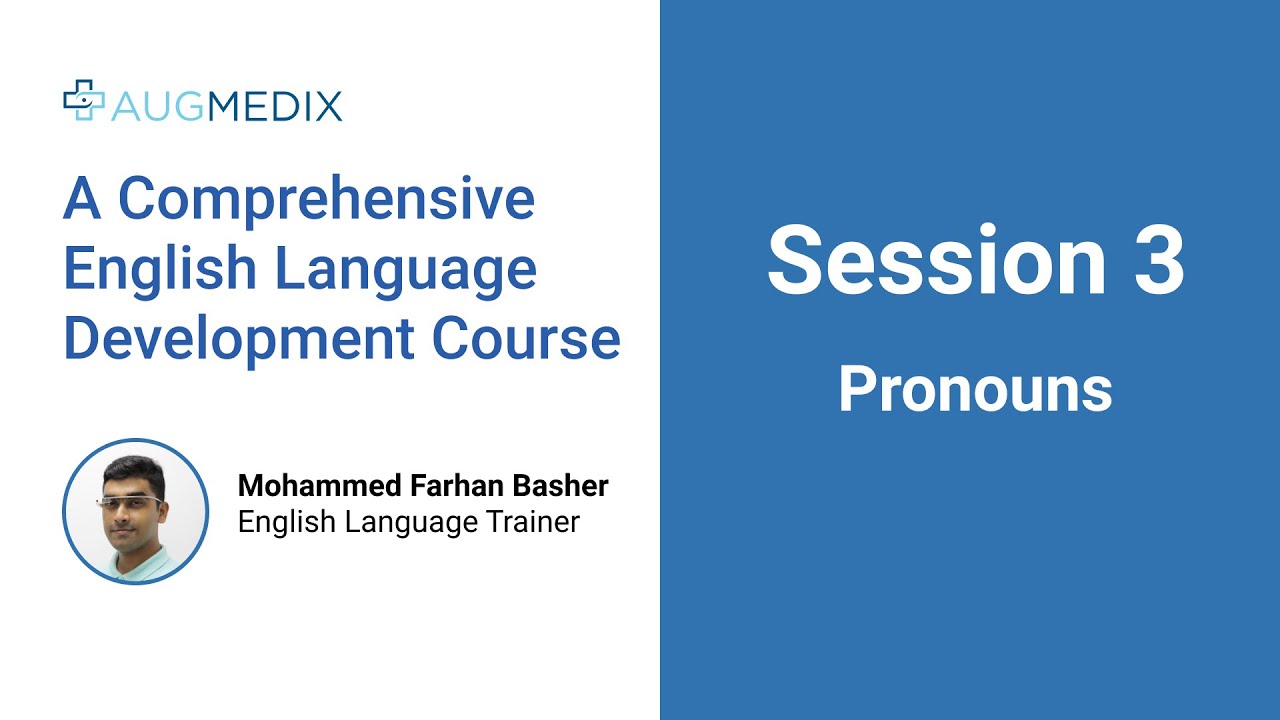 AUGMEDIX

A Comprehensive English Language Development Course

Mohammed Farhan Basher
English Language Trainer

Session 3

Pronouns